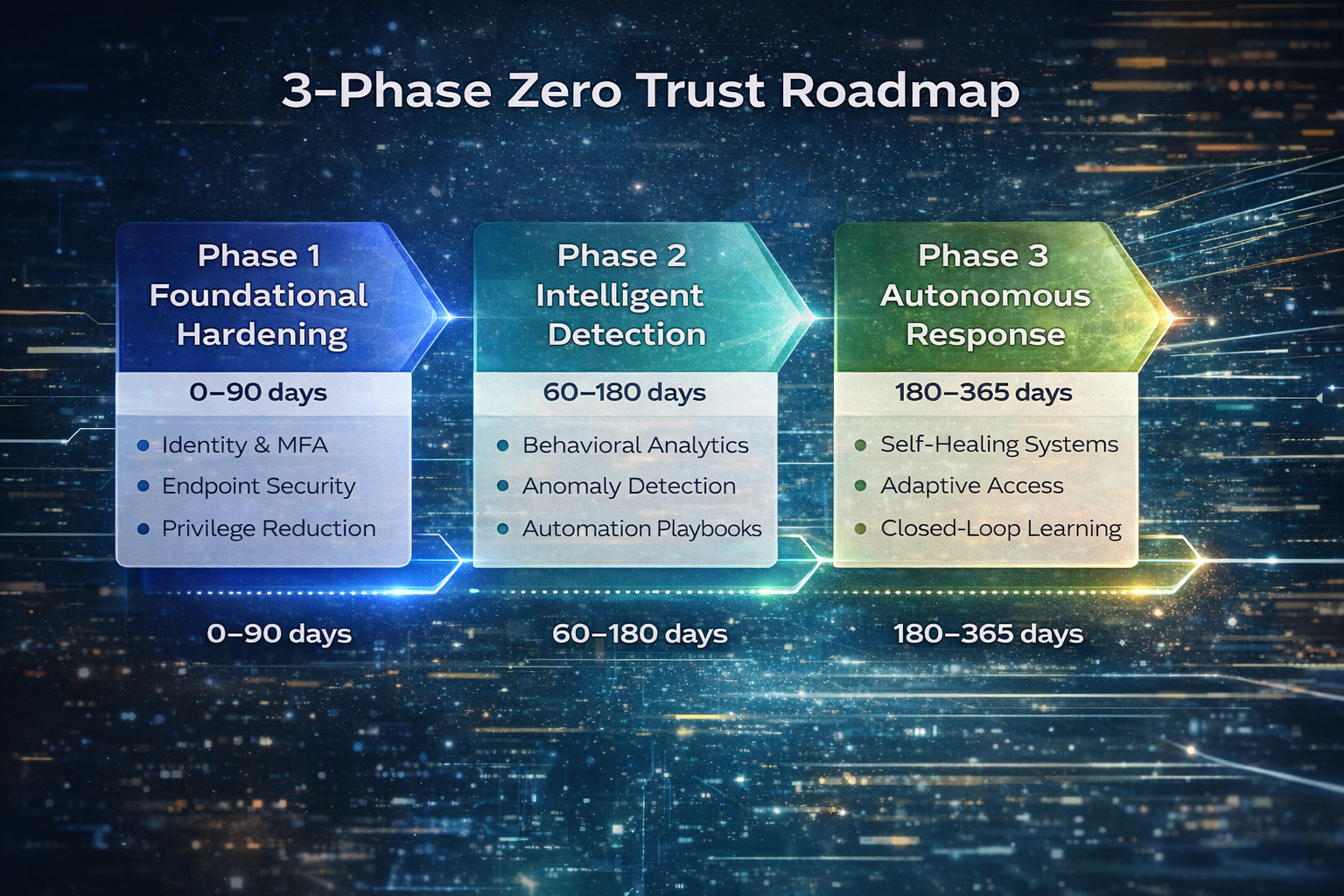 3-Phase Zero Trust Roadmap

Phase 1
Foundational
Hardening

0–90 days

- Identity & MFA
- Endpoint Security
- Privilege Reduction

Phase 2
Intelligent
Detection

60–180 days

- Behavioral Analytics
- Anomaly Detection
- Automation Playbooks

Phase 3
Autonomous
Response

180–365 days

- Self-Healing Systems
- Adaptive Access
- Closed-Loop Learning

0–90 days

60–180 days

180–365 days